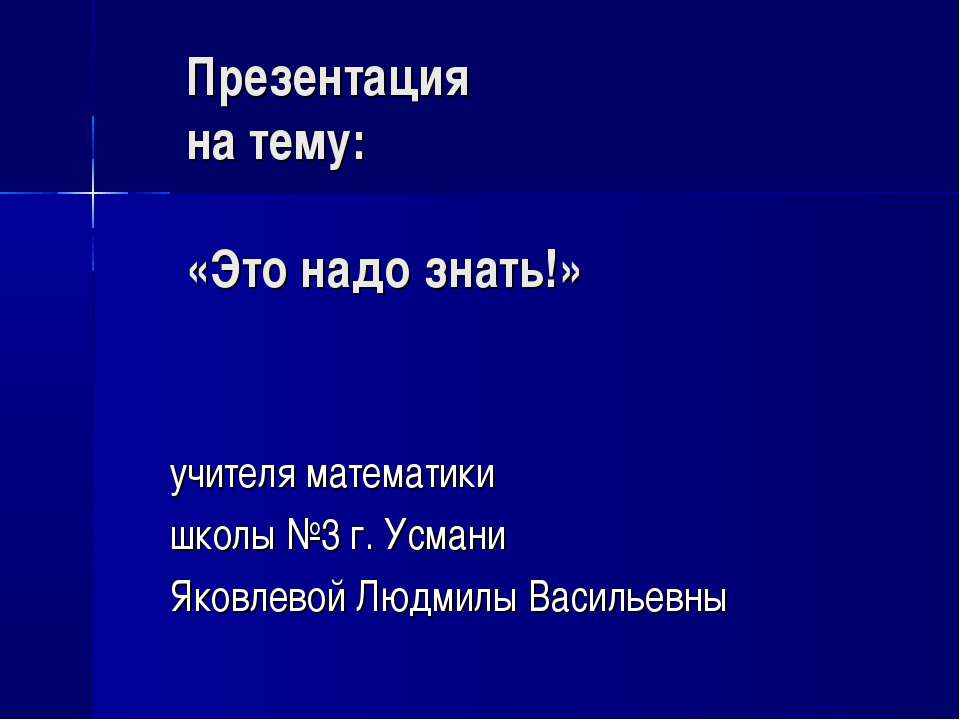 Презентация
на тему:

«Это надо знать!»

учителя математики
школы №3 г. Усмани
Яковлевой Людмилы Васильевны